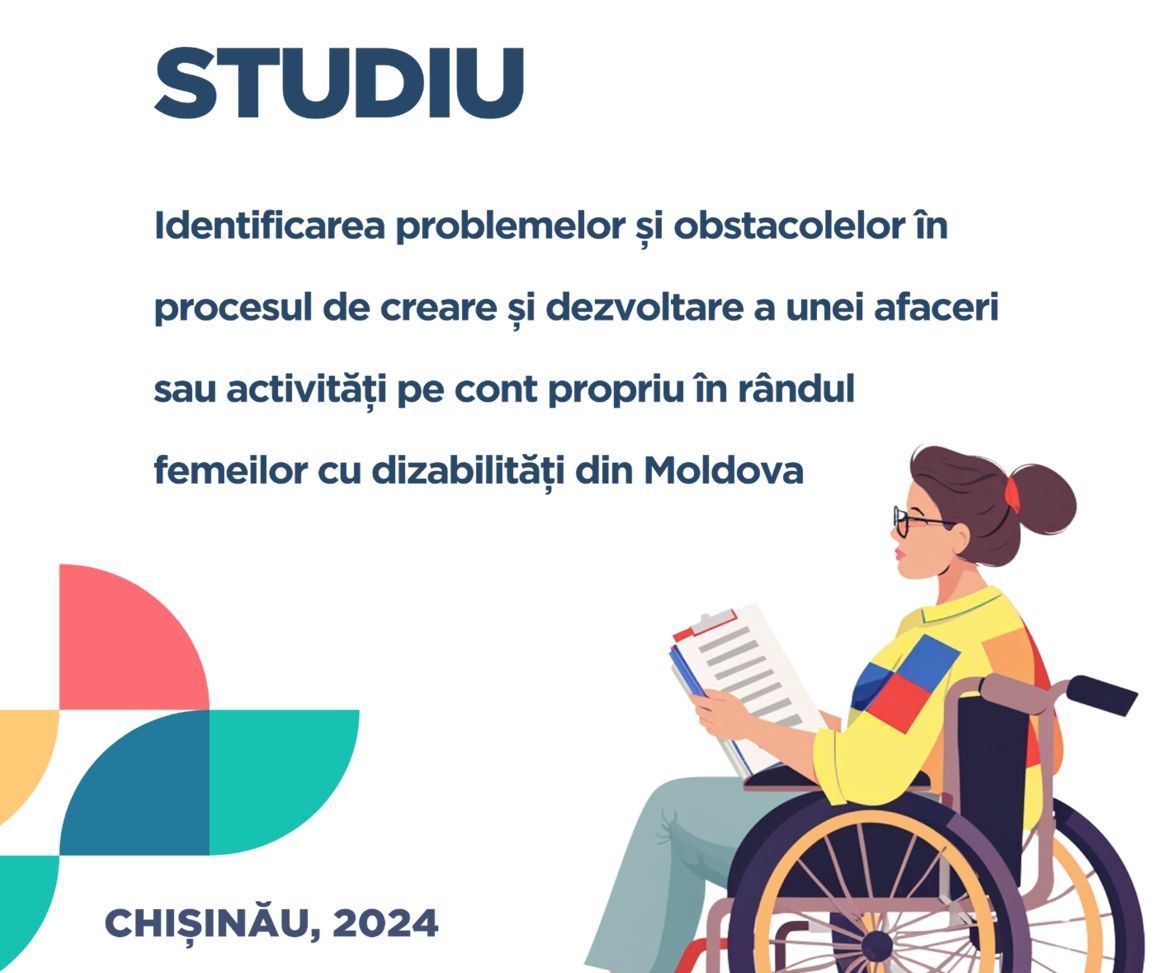 STUDIU

Identificarea problemelor și obstacolelor în procesul de creare și dezvoltare a unei afaceri sau activități pe cont propriu în rândul femeilor cu dizabilități din Moldova

CHIȘINĂU, 2024